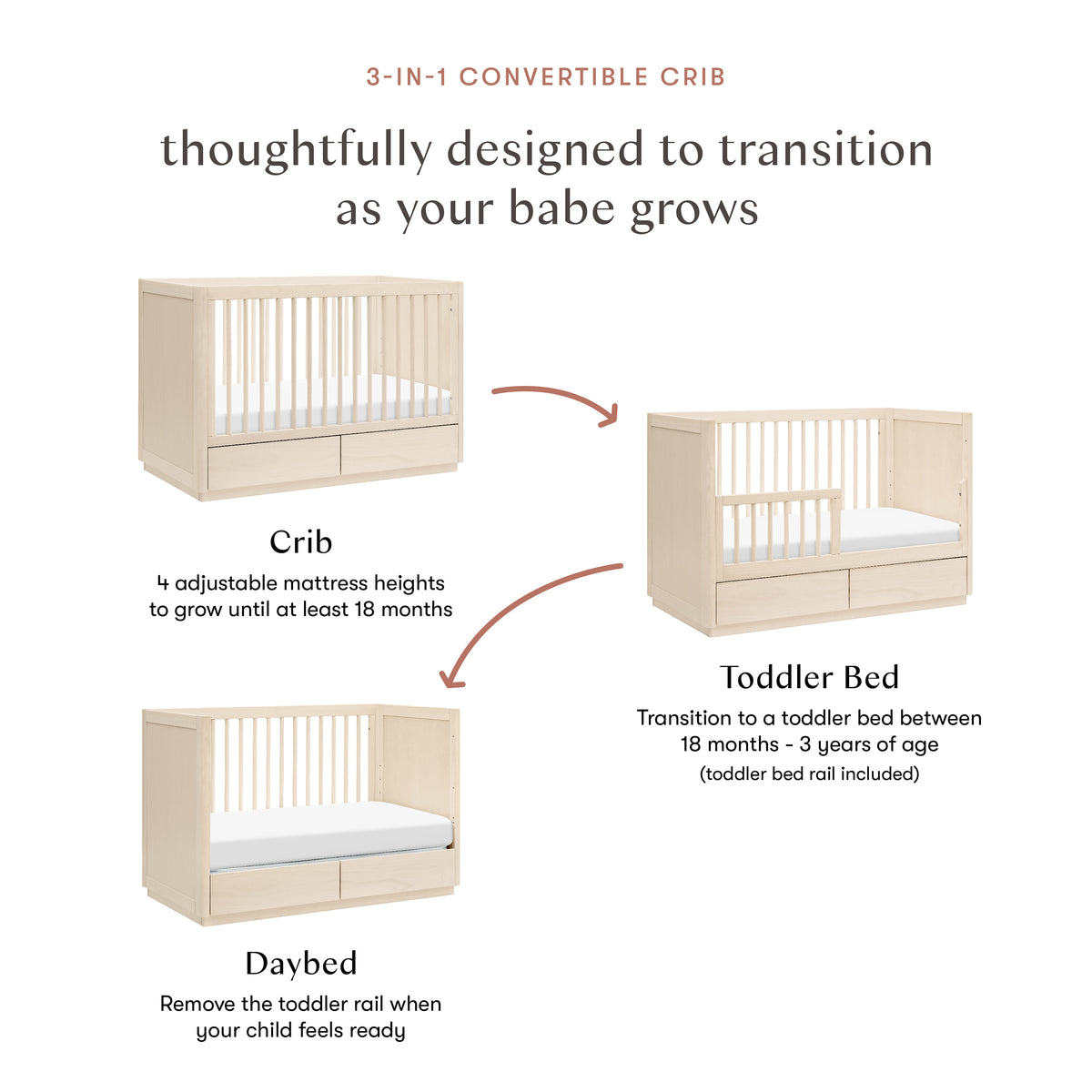 3-IN-1 CONVERTIBLE CRIB

thoughtfully designed to transition as your babe grows

Crib

4 adjustable mattress heights to grow until at least 18 months

Toddler Bed

Transition to a toddler bed between 18 months - 3 years of age

(toddler bed rail included)

Daybed

Remove the toddler rail when your child feels ready